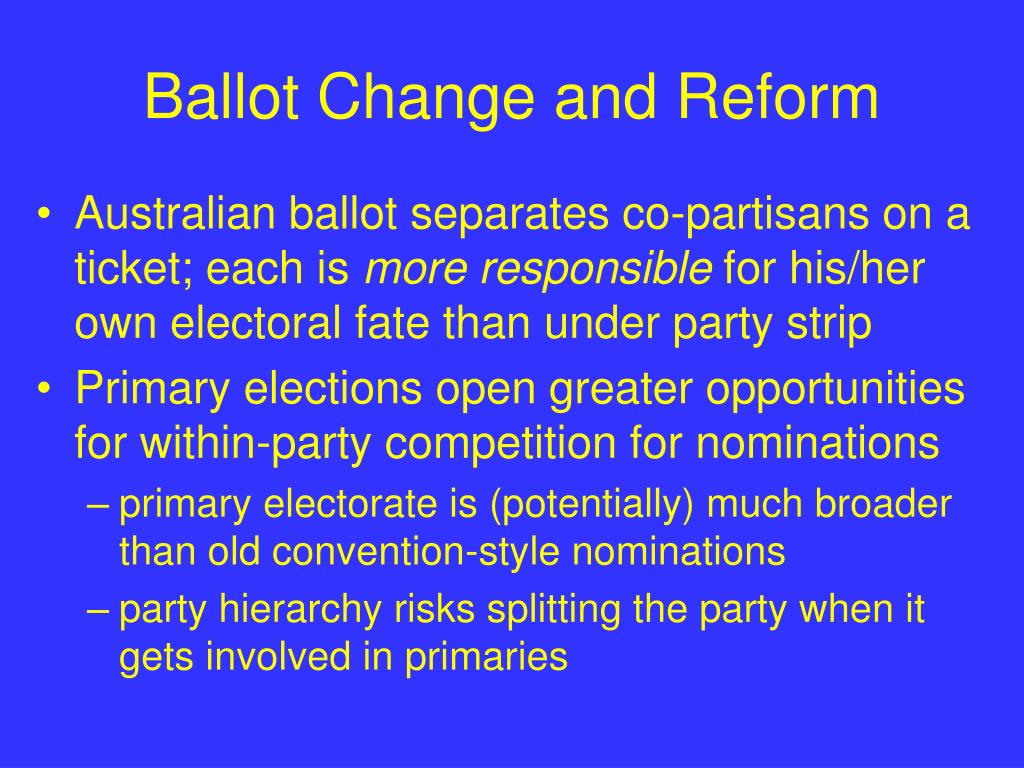 Ballot Change and Reform

• Australian ballot separates co-partisans on a ticket; each is more responsible for his/her own electoral fate than under party strip

• Primary elections open greater opportunities for within-party competition for nominations

– primary electorate is (potentially) much broader than old convention-style nominations

– party hierarchy risks splitting the party when it gets involved in primaries